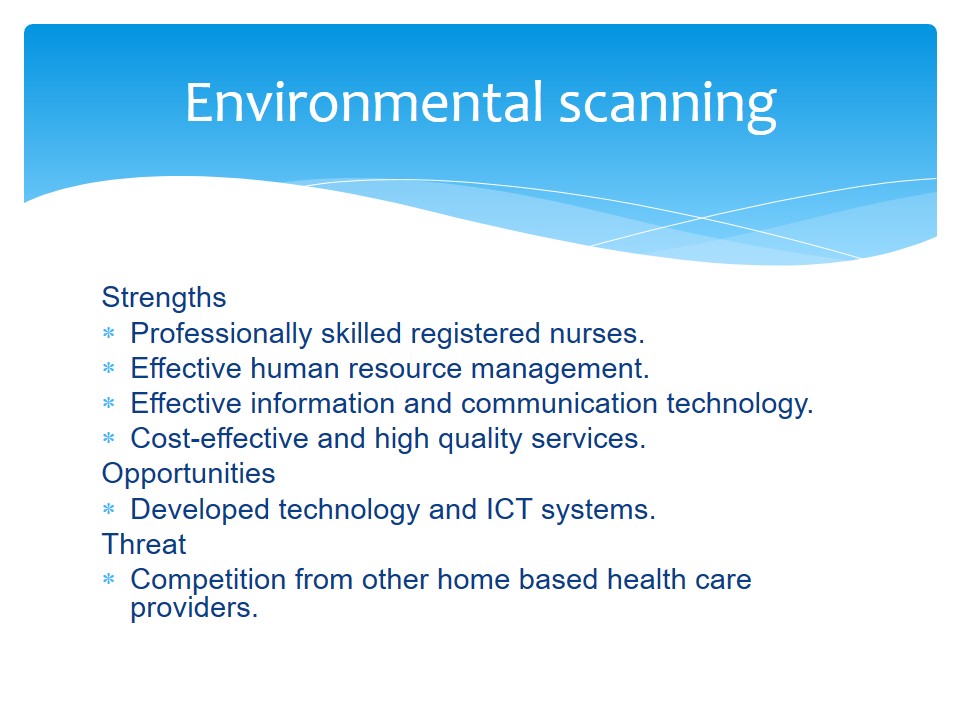 Environmental scanning

Strengths
* Professionally skilled registered nurses.
* Effective human resource management.
* Effective information and communication technology.
* Cost-effective and high quality services.
Opportunities
* Developed technology and ICT systems.
Threat
* Competition from other home based health care providers.